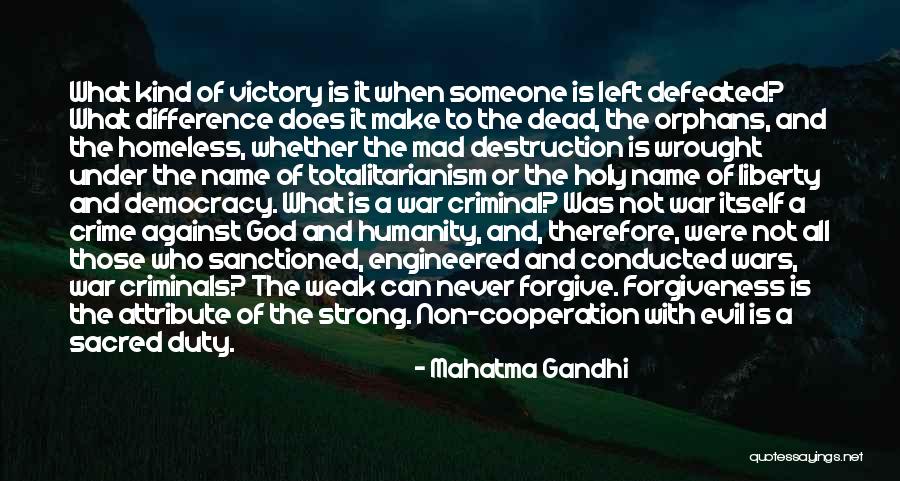 What kind of victory is it when someone is left defeated? What difference does it make to the dead, the orphans, and the homeless, whether the mad destruction is wrought under the name of totalitarianism or the holy name of liberty and democracy. What is a war criminal? Was not war itself a crime against God and humanity, and, therefore, were not all those who sanctioned, engineered and conducted wars, war criminals? The weak can never forgive. Forgiveness is the attribute of the strong. Non-cooperation with evil is a sacred duty.

- Mahatma Gandhi

quotessayings.net